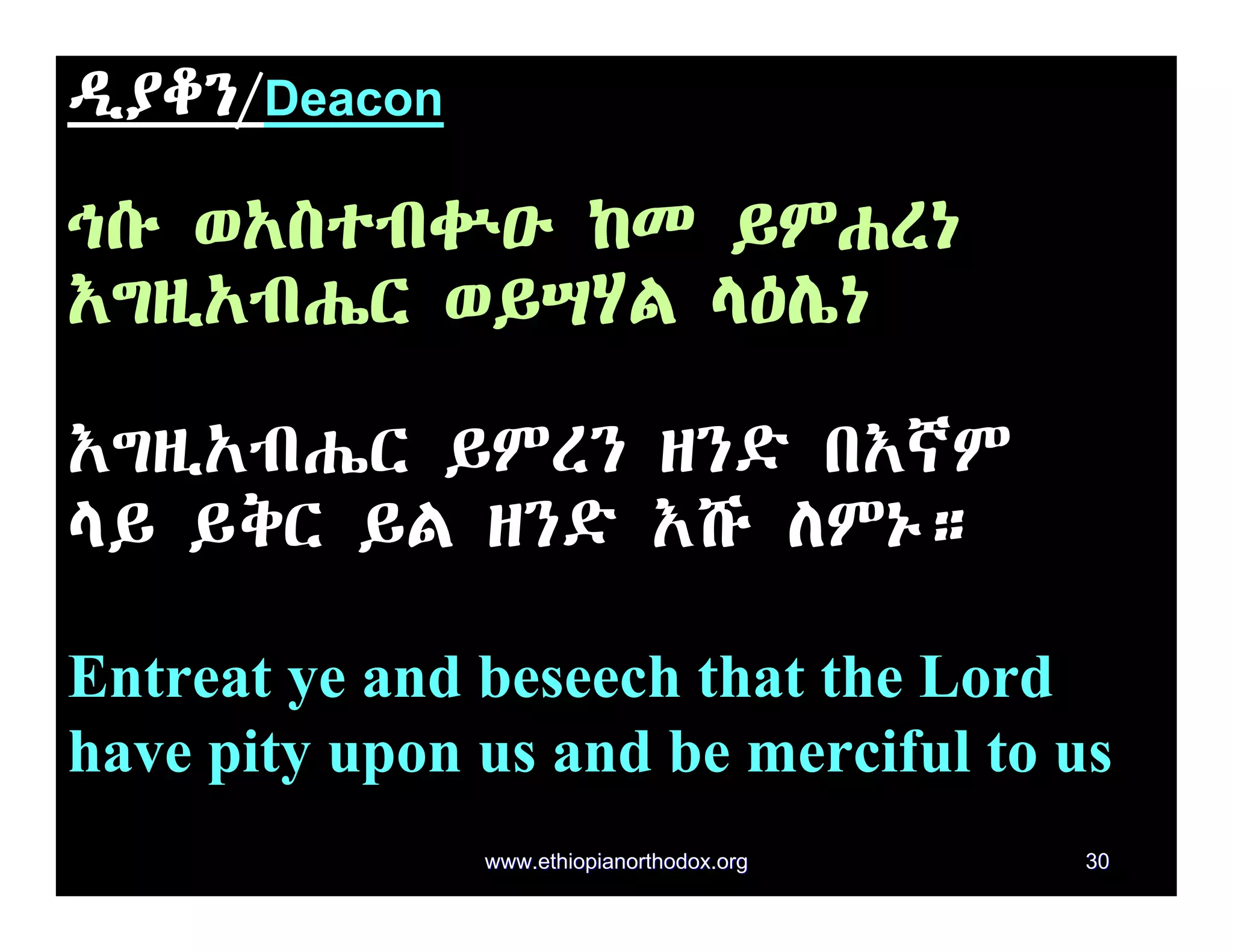 ዲያቆን/Deacon

ኅሡ ወአስተብቍዑ ከመ ይምሐረነ እግዚአብሔር ወይሣሃል ላዕሌነ

እግዚአብሔር ይምረን ዘንድ በእኛም ላይ ይቅር ይል ዘንድ እሹ ለምኑ።

Entreat ye and beseech that the Lord have pity upon us and be merciful to us

www.ethiopianorthodox.org

30